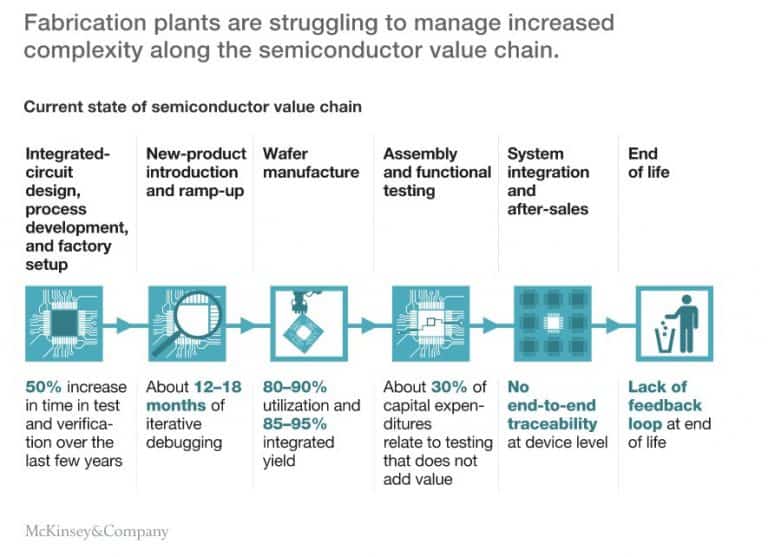 Fabrication plants are struggling to manage increased complexity along the semiconductor value chain.

Current state of semiconductor value chain

Integrated-circuit design, process development, and factory setup

New-product introduction and ramp-up

Wafer manufacture

Assembly and functional testing

System integration and after-sales

End of life

50% increase in time in test and verification over the last few years

About 12–18 months of iterative debugging

80–90% utilization and 85–95% integrated yield

About 30% of capital expenditures relate to testing that does not add value

No end-to-end traceability at device level

Lack of feedback loop at end of life

McKinsey&Company